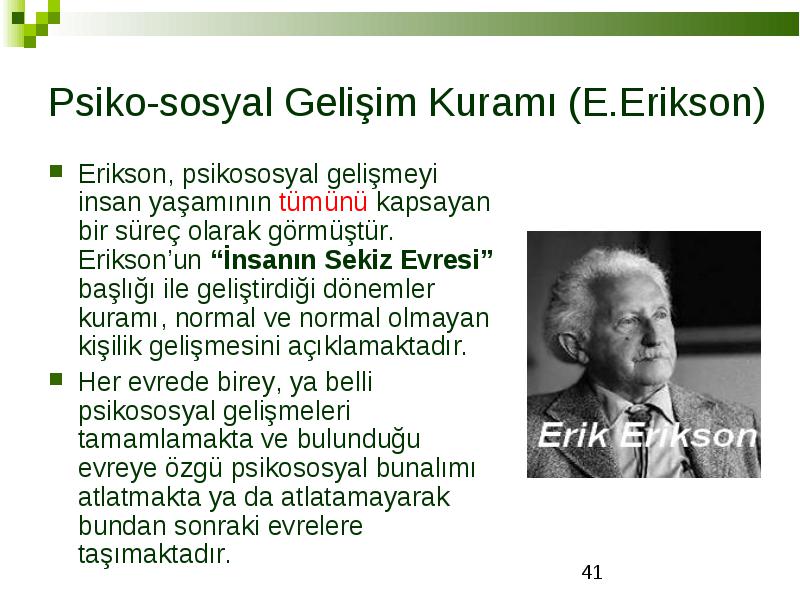 Psiko-sosyal Gelişim Kuramı (E.Erikson)

Erikson, psikososyal gelişmeyi insan yaşamının tümünü kapsayan bir süreç olarak görmüştür. Erikson'un "İnsanın Sekiz Evresi" başlığı ile geliştirdiği dönemler kuramı, normal ve normal olmayan kişilik gelişmesini açıklamaktadır.

Her evrede birey, ya belli psikososyal gelişmeleri tamamlamakta ve bulunduğu evreye özgü psikososyal bunalımı atlatmakta ya da atlatamayarak bundan sonraki evrelere taşımaktadır.

Erik Erikson

41